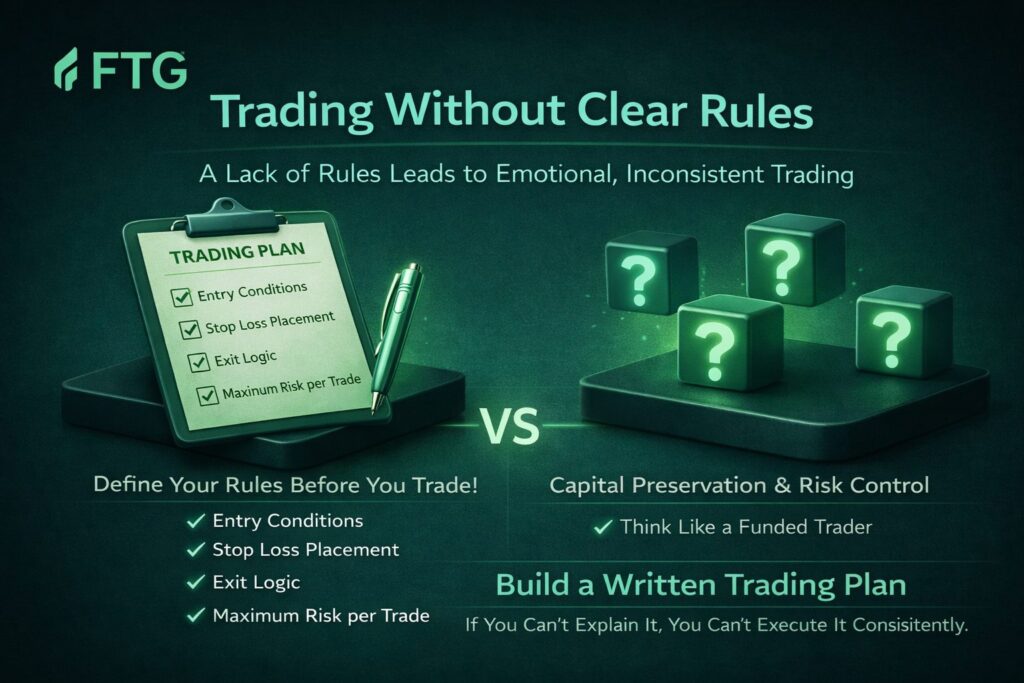 FTG

Trading Without Clear Rules

A Lack of Rules Leads to Emotional, Inconsistent Trading

TRADING PLAN
✓ Entry Conditions
✓ Stop Loss Placement
✓ Exit Logic
✓ Maximum Risk per Trade

?
?
?
?

VS

Define Your Rules Before You Trade!
✓ Entry Conditions
✓ Stop Loss Placement
✓ Exit Logic
✓ Maximum Risk per Trade

Capital Preservation & Risk Control
✓ Think Like a Funded Trader

Build a Written Trading Plan
If You Can't Explain It, You Can't Execute It Consisitently.